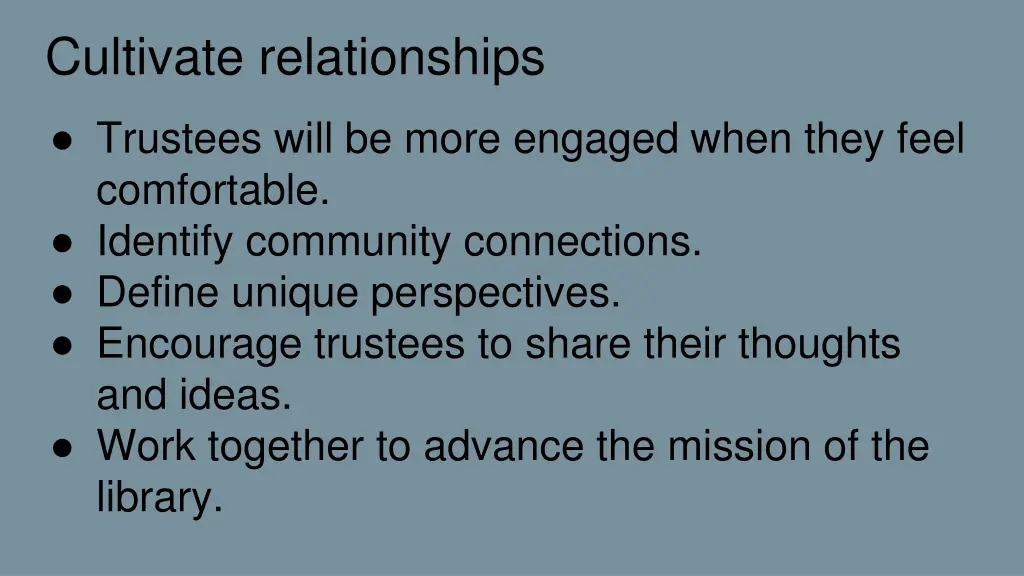 Cultivate relationships

● Trustees will be more engaged when they feel comfortable.
● Identify community connections.
● Define unique perspectives.
● Encourage trustees to share their thoughts and ideas.
● Work together to advance the mission of the library.